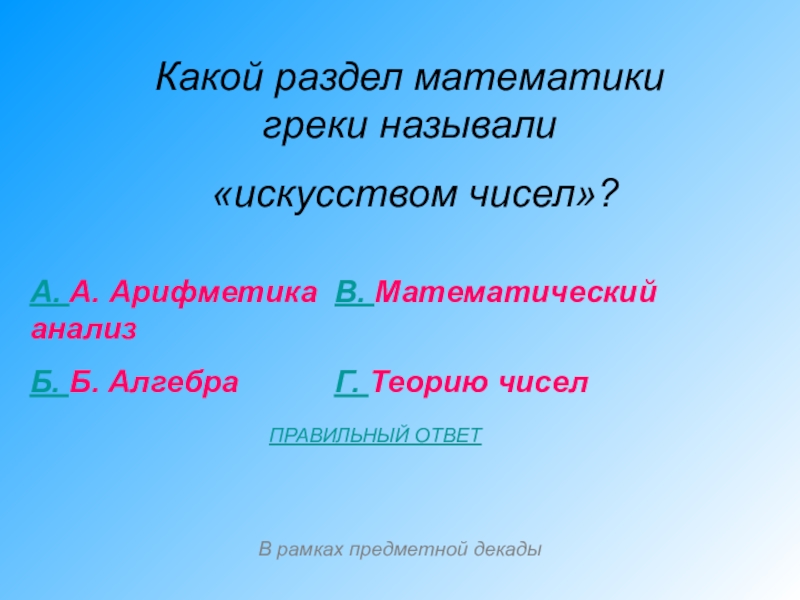 Какой раздел математики греки называли

«искусством чисел»?

А. А. Арифметика В. Математический анализ

Б. Б. Алгебра Г. Теорию чисел

ПРАВИЛЬНЫЙ ОТВЕТ

В рамках предметной декады